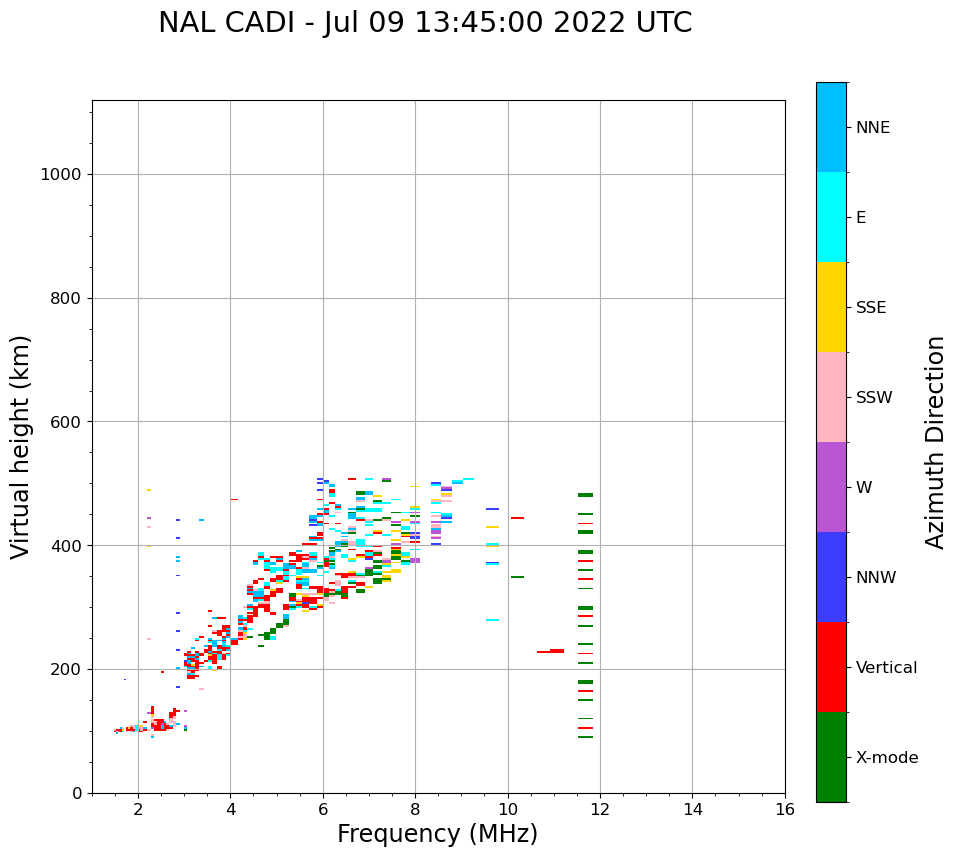 NAL CADI - Jul 09 13:45:00 2022 UTC

Virtual height (km)

1000
800
600
400
200
0

2
4
6
8
10
12
14
16

Frequency (MHz)

NNE
E
SSE
SSW
W
NNW
Vertical
X-mode

Azimuth Direction